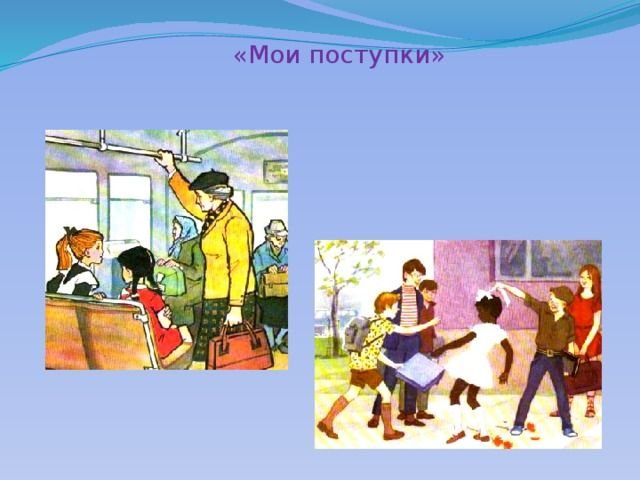 «Мои поступки»